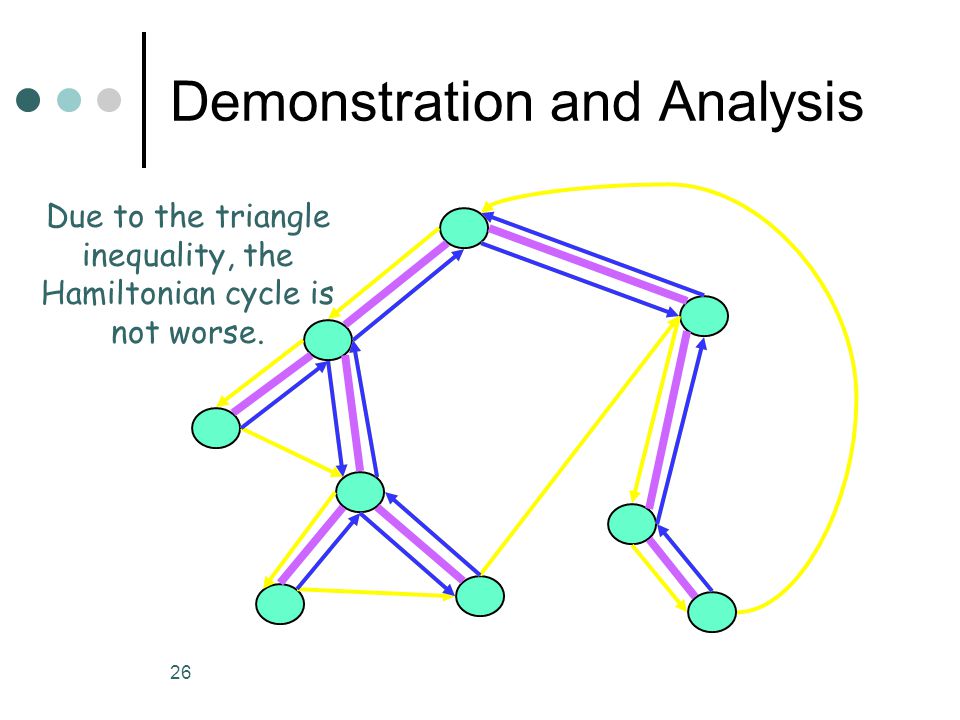 Demonstration and Analysis

Due to the triangle inequality, the Hamiltonian cycle is not worse.

26